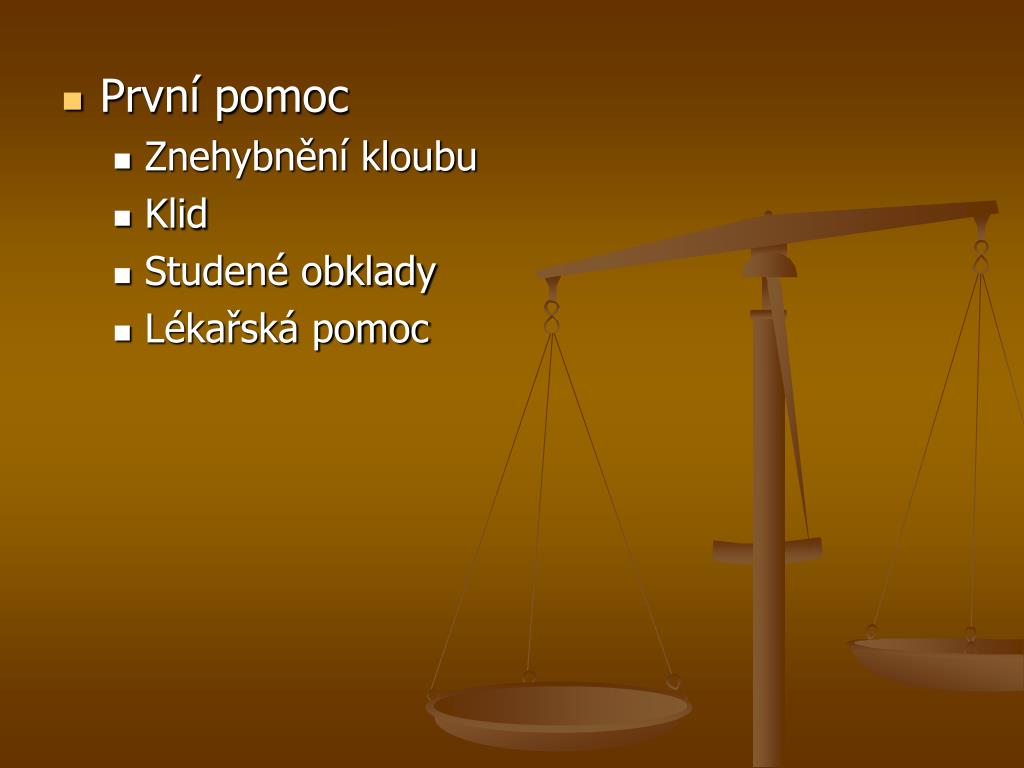 První pomoc

Znehybnění kloubu

Klid

Studené obklady

Lékařská pomoc